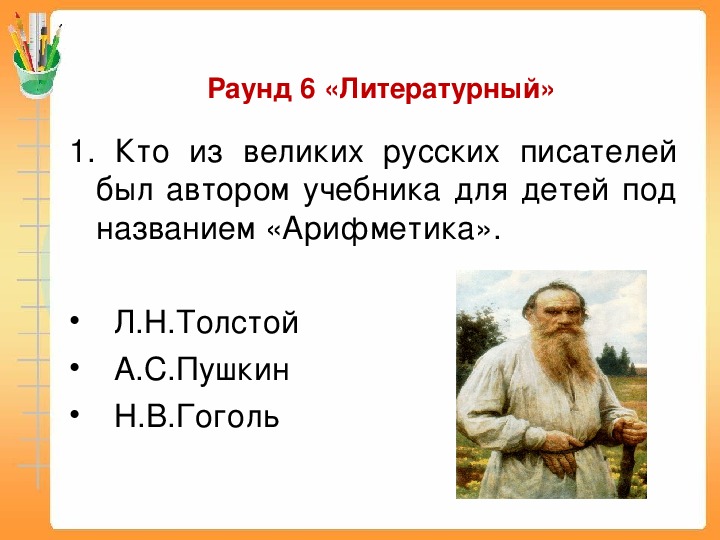 Раунд 6 «Литературный»

1. Кто из великих русских писателей был автором учебника для детей под названием «Арифметика».

• Л.Н.Толстой
• А.С.Пушкин
• Н.В.Гоголь